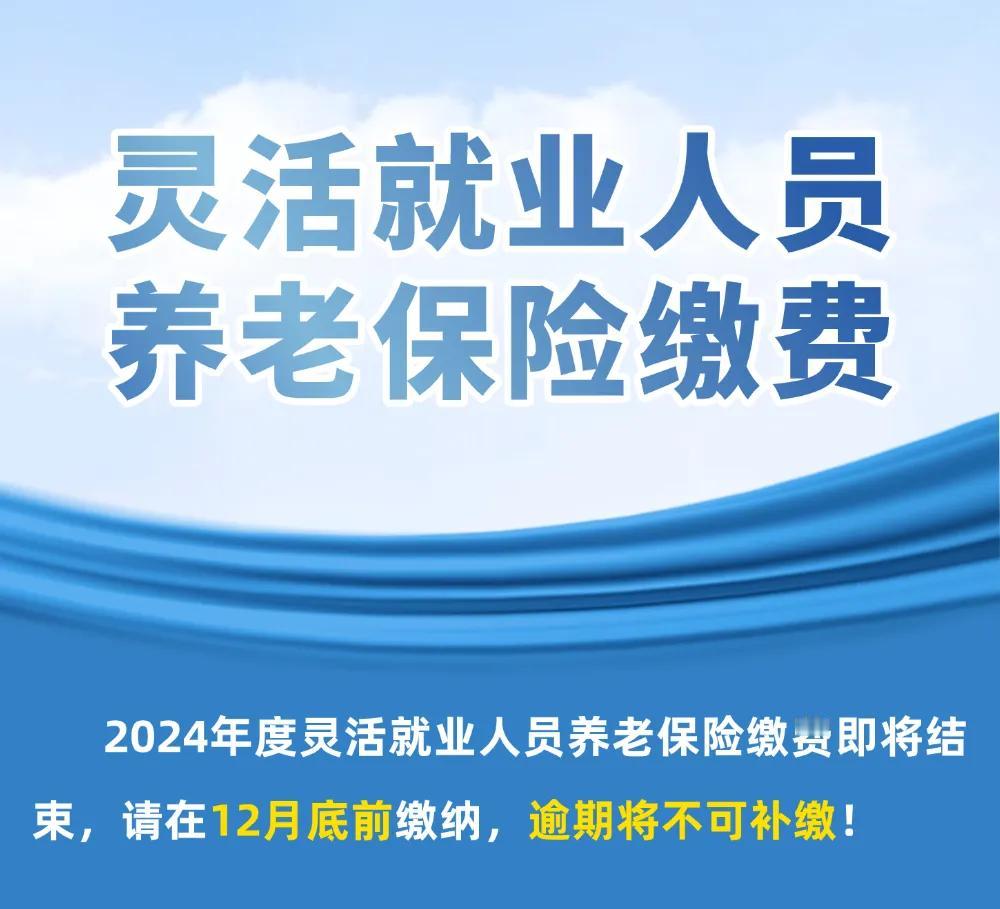 灵活就业人员
养老保险缴费

2024年度灵活就业人员养老保险缴费即将结束，请在12月底前缴纳，逾期将不可补缴！